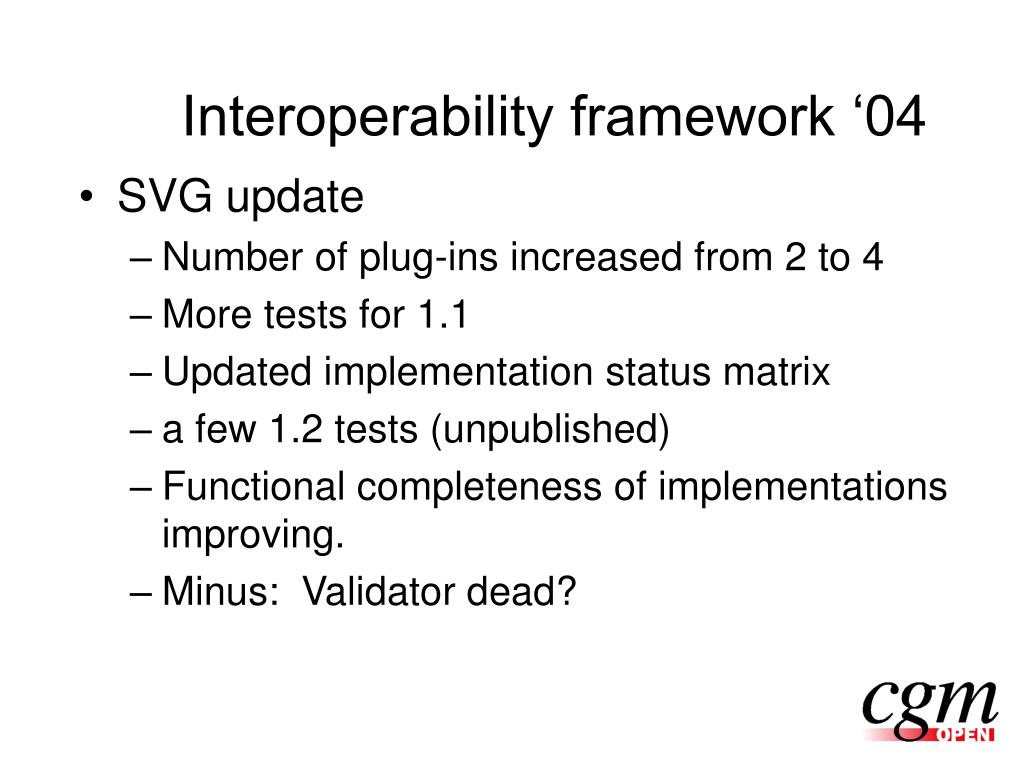 Interoperability framework ‘04

• SVG update
– Number of plug-ins increased from 2 to 4
– More tests for 1.1
– Updated implementation status matrix
– a few 1.2 tests (unpublished)
– Functional completeness of implementations improving.
– Minus: Validator dead?

cgm
OPEN